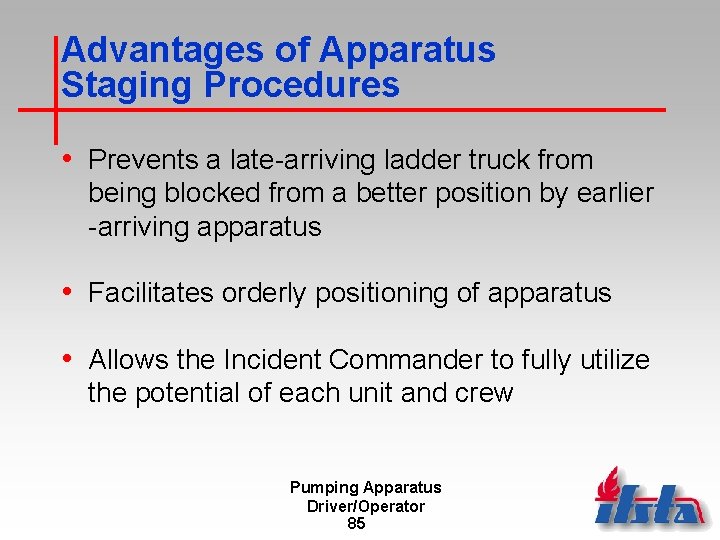 Advantages of Apparatus Staging Procedures

• Prevents a late-arriving ladder truck from being blocked from a better position by earlier -arriving apparatus

• Facilitates orderly positioning of apparatus

• Allows the Incident Commander to fully utilize the potential of each unit and crew

Pumping Apparatus
Driver/Operator
85

ifsta